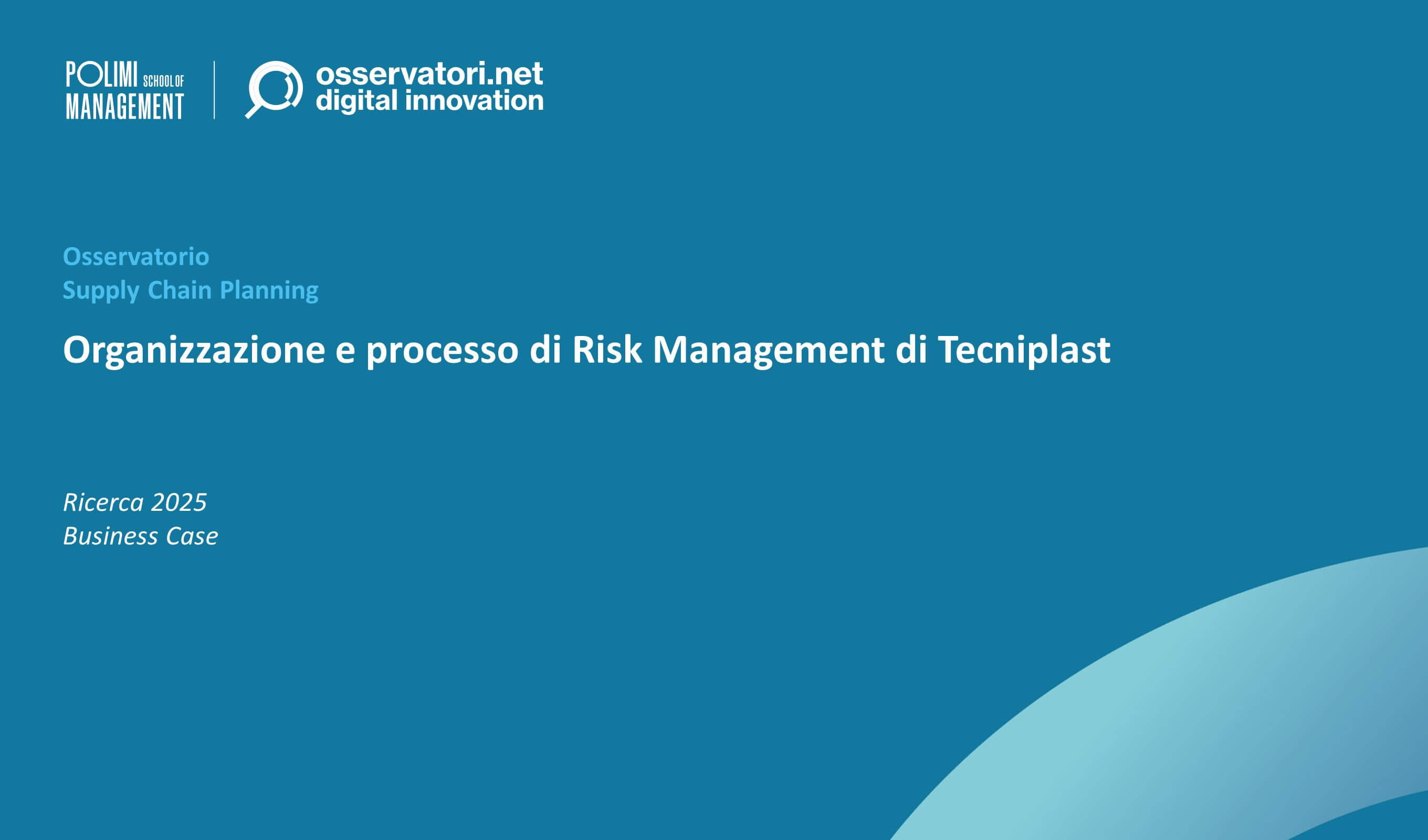 POLIMI SCHOOL OF MANAGEMENT

osservatori.net digital innovation

Osservatorio
Supply Chain Planning

Organizzazione e processo di Risk Management di Tecniplast

Ricerca 2025
Business Case